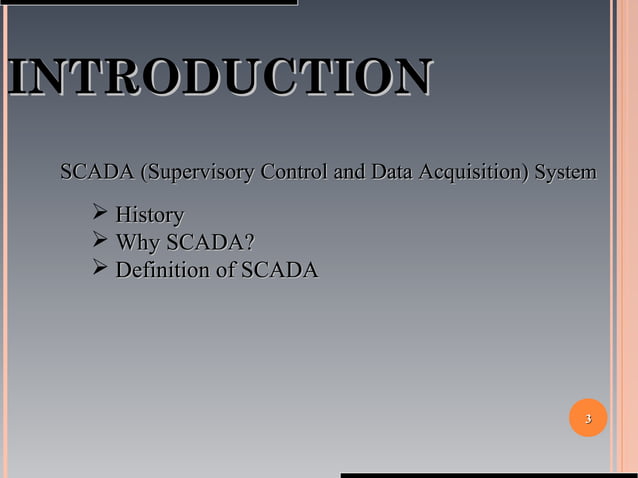 INTRODUCTION

SCADA (Supervisory Control and Data Acquisition) System

➢ History
➢ Why SCADA?
➢ Definition of SCADA

3